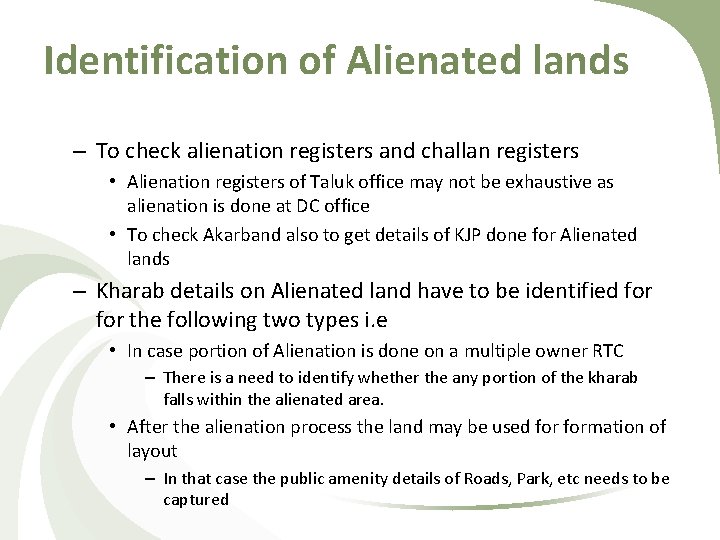 Identification of Alienated lands

– To check alienation registers and challan registers
• Alienation registers of Taluk office may not be exhaustive as alienation is done at DC office
• To check Akarband also to get details of KJP done for Alienated lands

– Kharab details on Alienated land have to be identified for for the following two types i.e
• In case portion of Alienation is done on a multiple owner RTC
– There is a need to identify whether the any portion of the kharab falls within the alienated area.
• After the alienation process the land may be used for formation of layout
– In that case the public amenity details of Roads, Park, etc needs to be captured